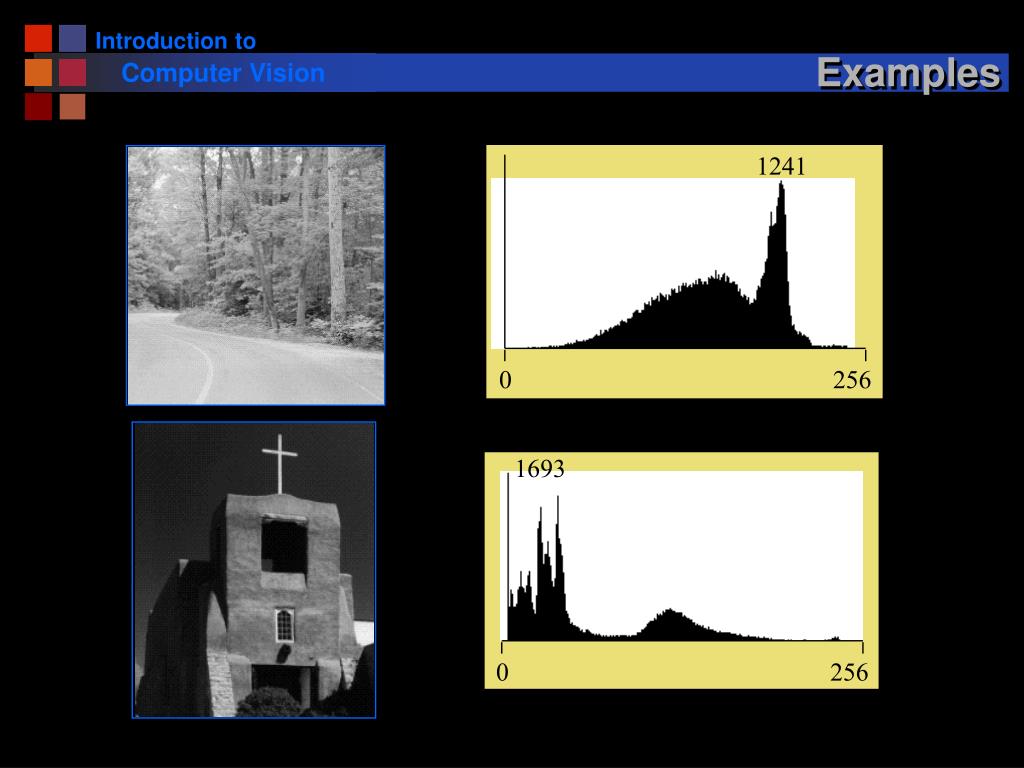 Introduction to
Computer Vision

Examples

1241

0

256

1693

0

256